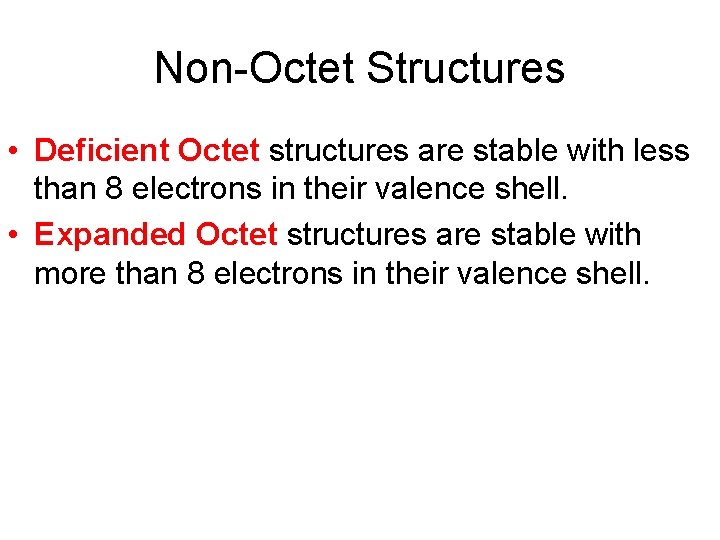 Non-Octet Structures

• Deficient Octet structures are stable with less than 8 electrons in their valence shell.
• Expanded Octet structures are stable with more than 8 electrons in their valence shell.